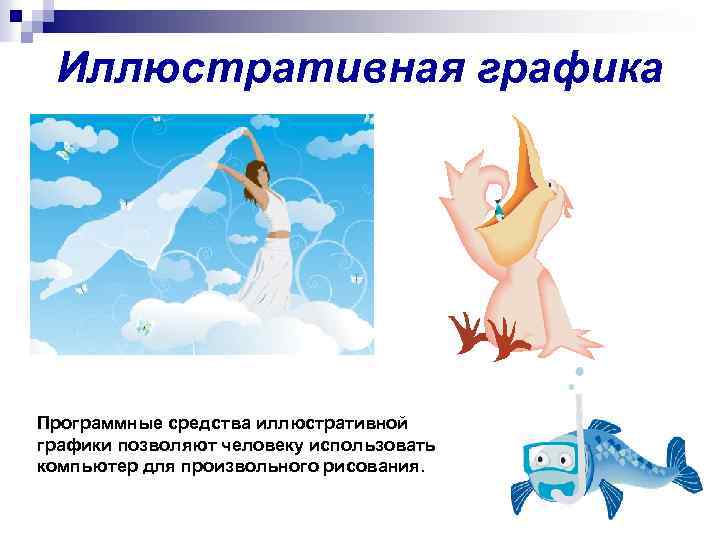 Иллюстративная графика

Программные средства иллюстративной графики позволяют человеку использовать компьютер для произвольного рисования.